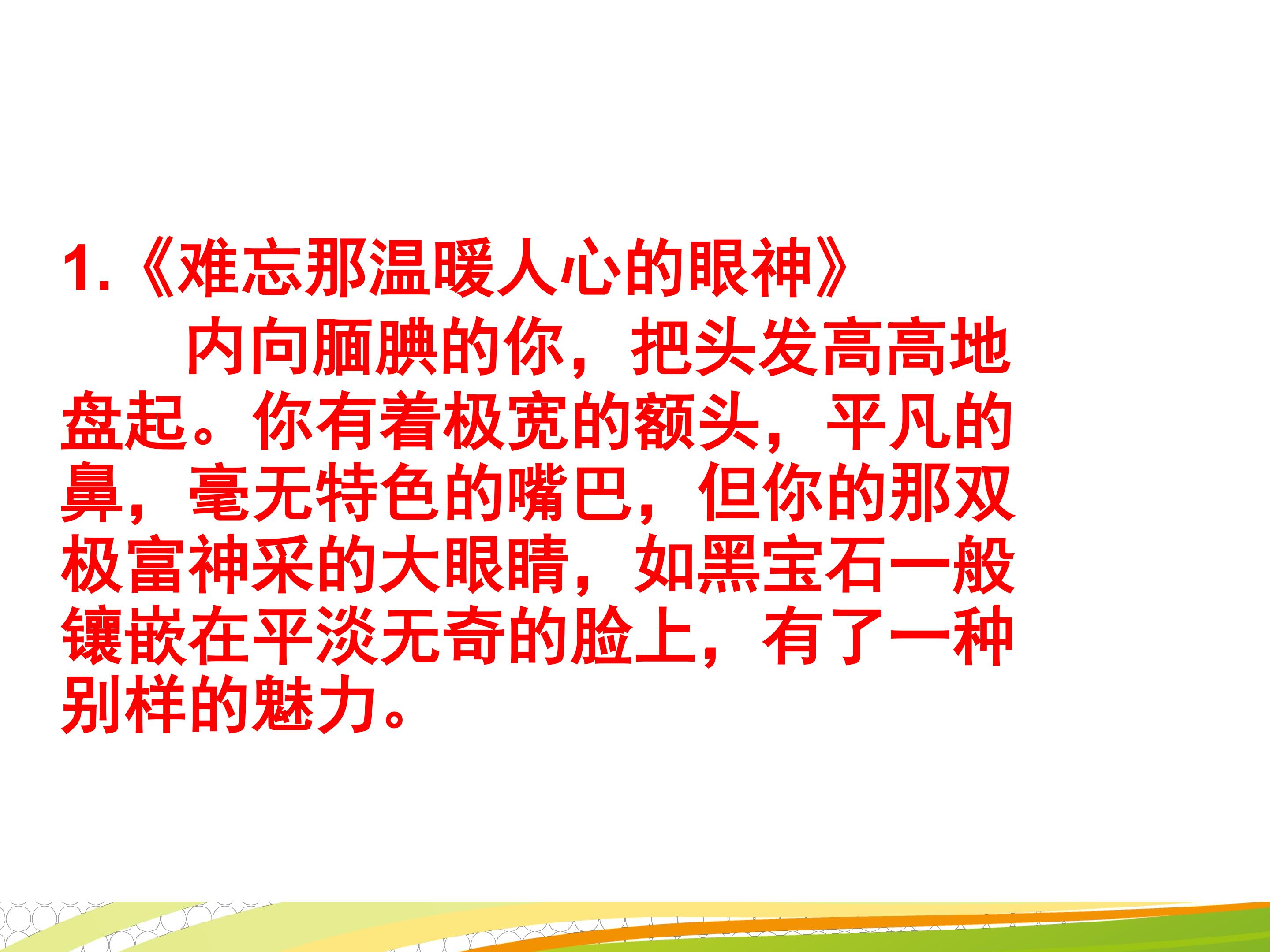 1.《难忘那温暖人心的眼神》

内向腼腆的你，把头发高高地盘起。你有着极宽的额头，平凡的鼻，毫无特色的嘴巴，但你的那双极富神采的大眼睛，如黑宝石一般镶嵌在平淡无奇的脸上，有了一种别样的魅力。